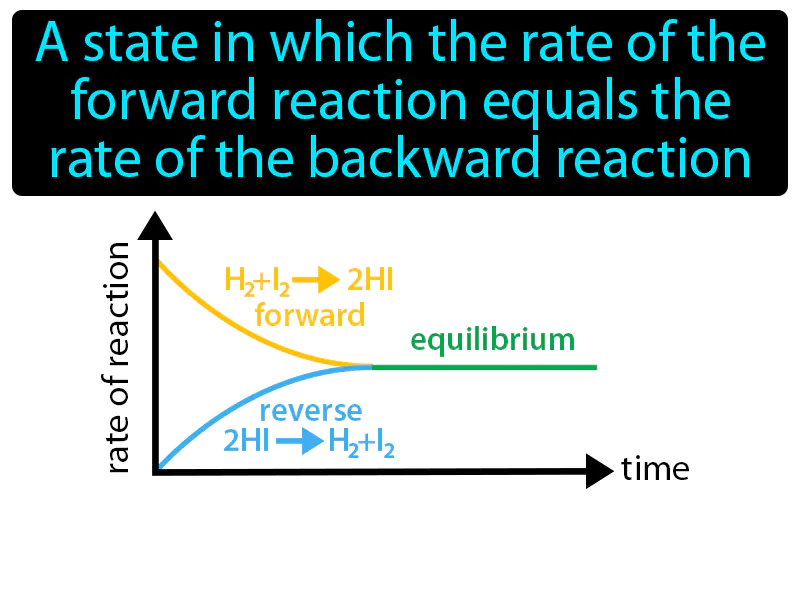 A state in which the rate of the forward reaction equals the rate of the backward reaction

rate of reaction

$H_2+I_2 \rightarrow 2HI$
forward

equilibrium

reverse
$2HI \rightarrow H_2+I_2$

time